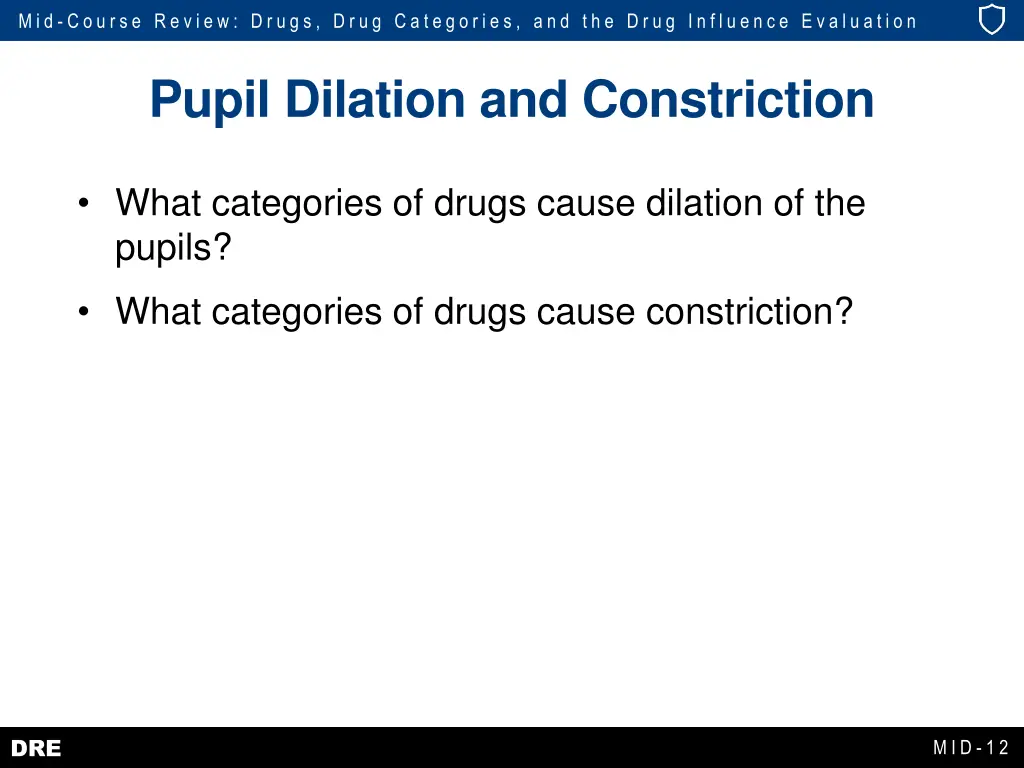 Mid-Course Review: Drugs, Drug Categories, and the Drug Influence Evaluation

Pupil Dilation and Constriction

• What categories of drugs cause dilation of the pupils?
• What categories of drugs cause constriction?

DRE

MID-12